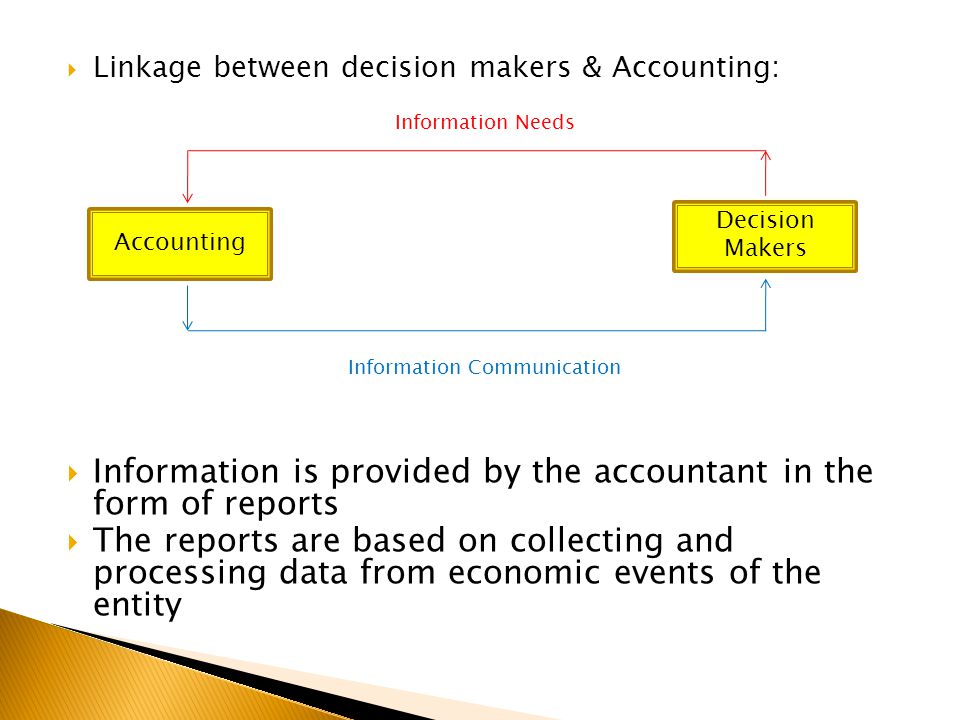 Linkage between decision makers & Accounting:

Information Needs

Accounting

Decision Makers

Information Communication

Information is provided by the accountant in the form of reports

The reports are based on collecting and processing data from economic events of the entity